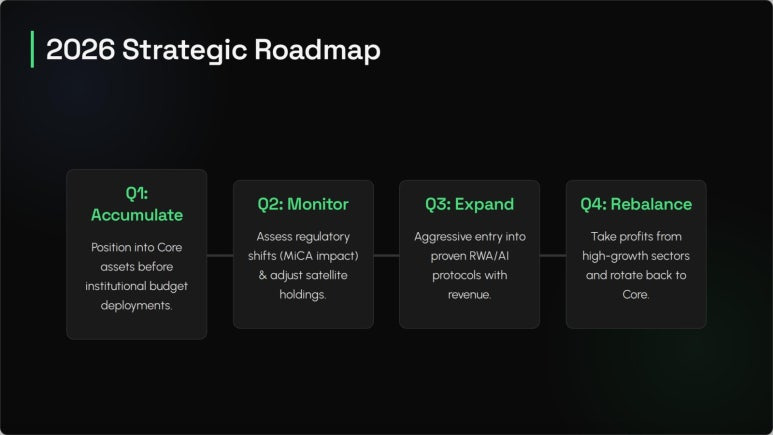 2026 Strategic Roadmap

Q1: Accumulate

Position into Core assets before institutional budget deployments.

Q2: Monitor

Assess regulatory shifts (MiCA impact) & adjust satellite holdings.

Q3: Expand

Aggressive entry into proven RWA/AI protocols with revenue.

Q4: Rebalance

Take profits from high-growth sectors and rotate back to Core.